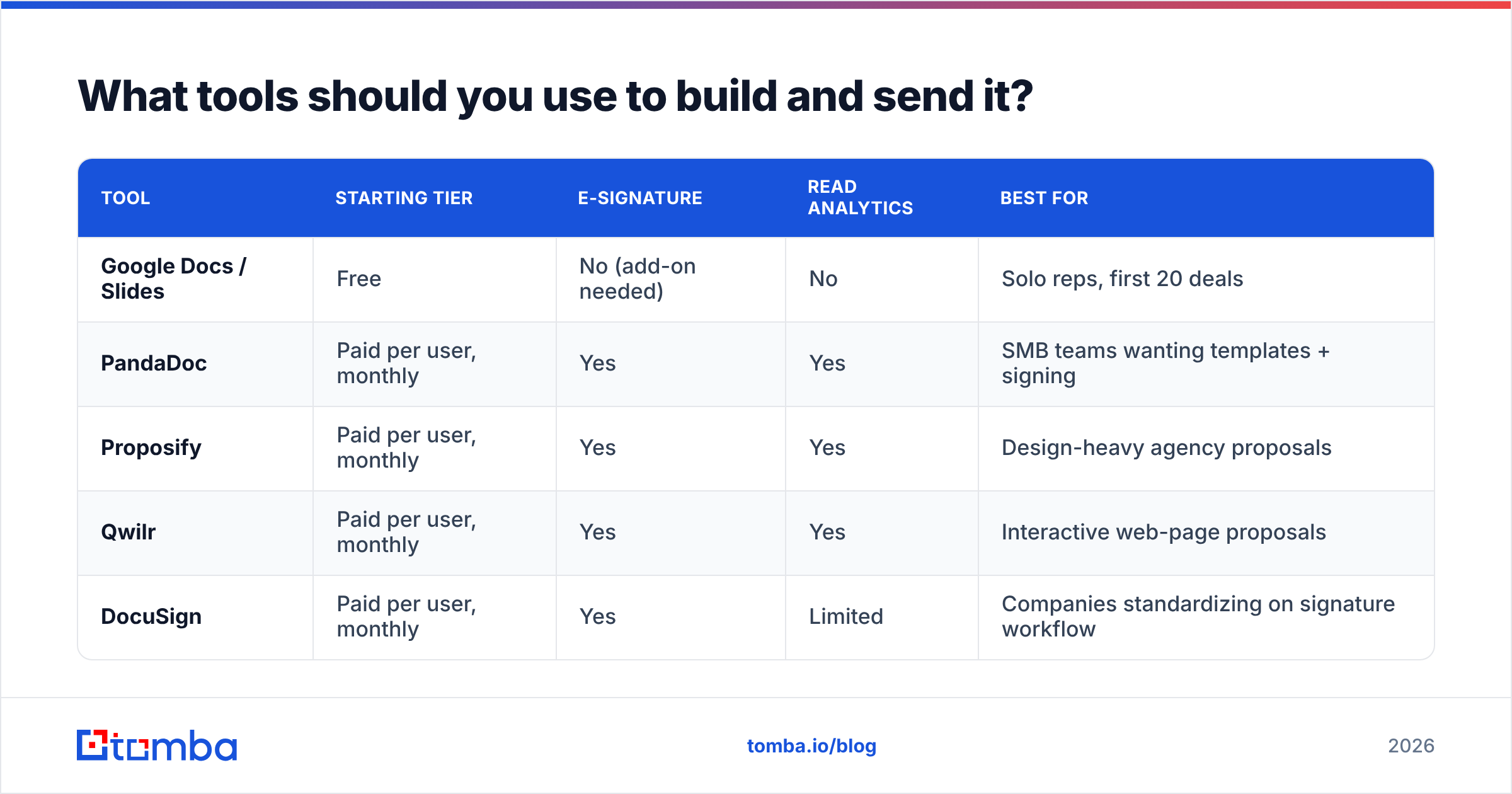 What tools should you use to build and send it?

| TOOL | STARTING TIER | E-SIGNATURE | READ ANALYTICS | BEST FOR |
|---|---|---|---|---|
| Google Docs / Slides | Free | No (add-on needed) | No | Solo reps, first 20 deals |
| PandaDoc | Paid per user, monthly | Yes | Yes | SMB teams wanting templates + signing |
| Proposify | Paid per user, monthly | Yes | Yes | Design-heavy agency proposals |
| Qwilr | Paid per user, monthly | Yes | Yes | Interactive web-page proposals |
| DocuSign | Paid per user, monthly | Yes | Limited | Companies standardizing on signature workflow |

tomba

tomba.io/blog

2026